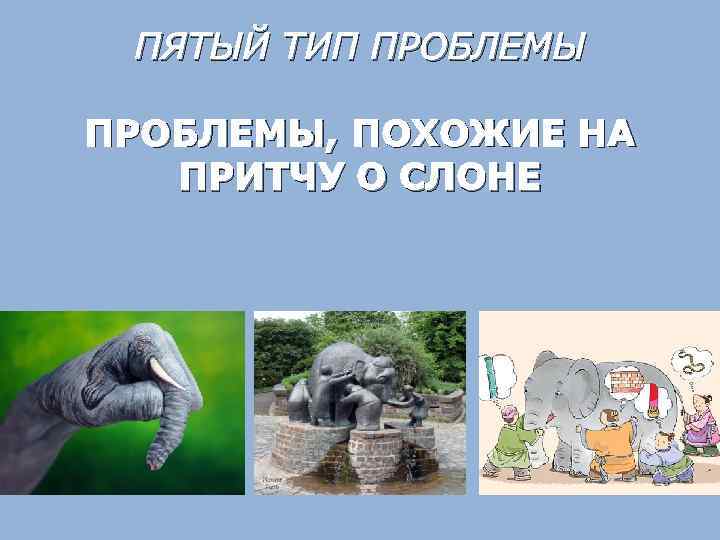 ПЯТЫЙ ТИП ПРОБЛЕМЫ

ПРОБЛЕМЫ, ПОХОЖИЕ НА ПРИТЧУ О СЛОНЕ